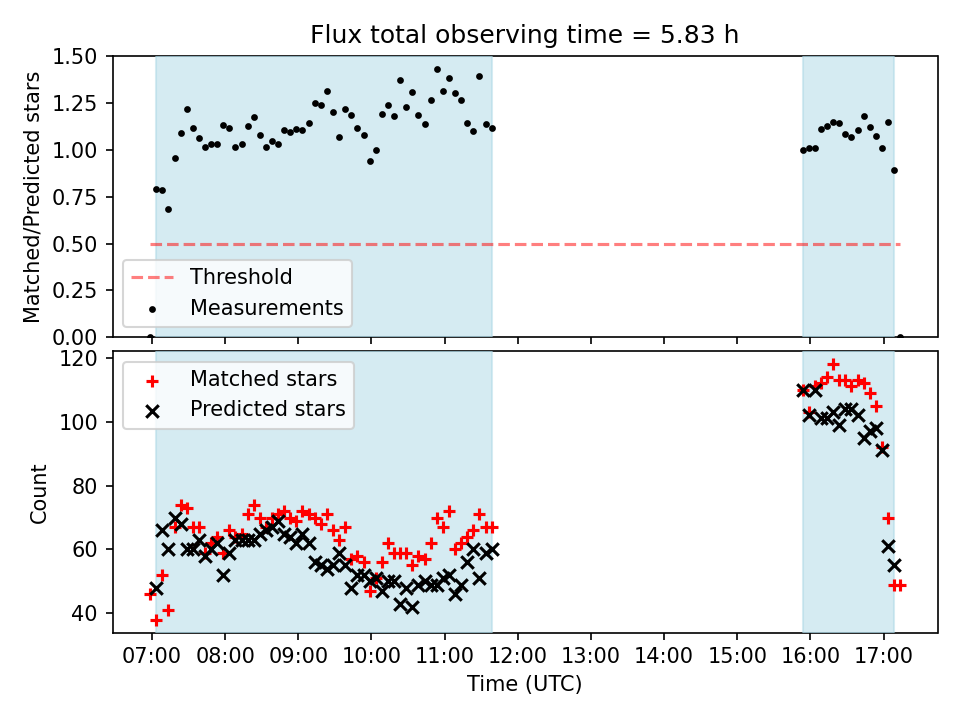 Flux total observing time = 5.83 h

Matched/Predicted stars

1.50
1.25
1.00
0.75
0.50
0.25
0.00

Threshold
Measurements

Count

120
100
80
60
40

Matched stars
Predicted stars

07:00 08:00 09:00 10:00 11:00 12:00 13:00 14:00 15:00 16:00 17:00

Time (UTC)